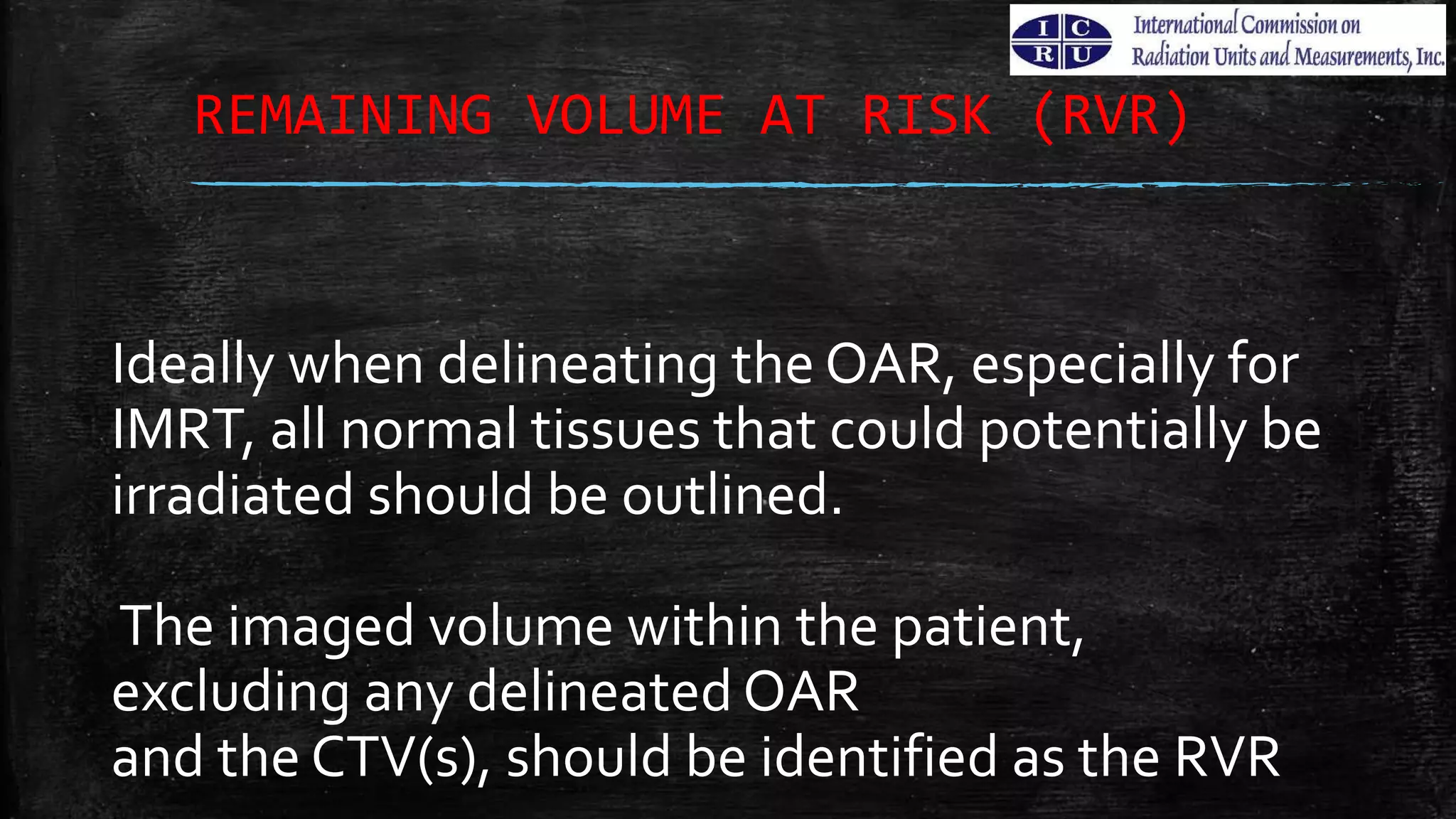 I C
R U
International Commission on Radiation Units and Measurements, Inc.

REMAINING VOLUME AT RISK (RVR)

Ideally when delineating the OAR, especially for IMRT, all normal tissues that could potentially be irradiated should be outlined.

The imaged volume within the patient, excluding any delineated OAR and the CTV(s), should be identified as the RVR